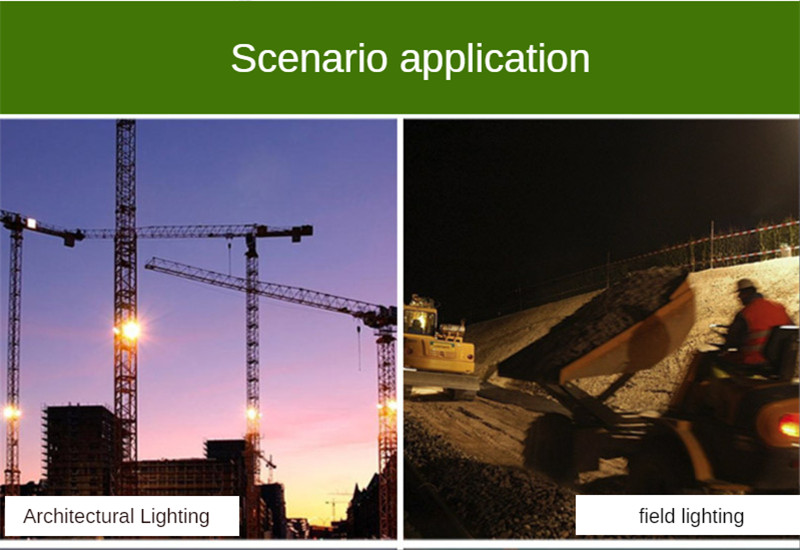 Scenario application

Architectural Lighting

field lighting